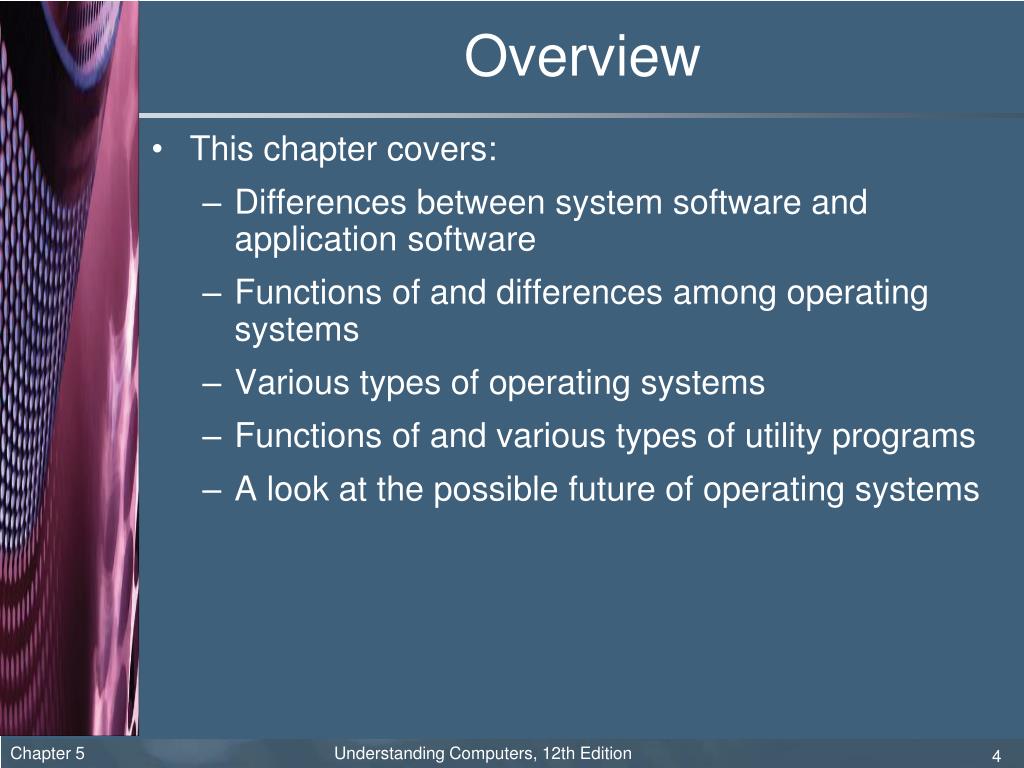 Overview

• This chapter covers:
– Differences between system software and application software
– Functions of and differences among operating systems
– Various types of operating systems
– Functions of and various types of utility programs
– A look at the possible future of operating systems

Chapter 5
Understanding Computers, 12th Edition
4